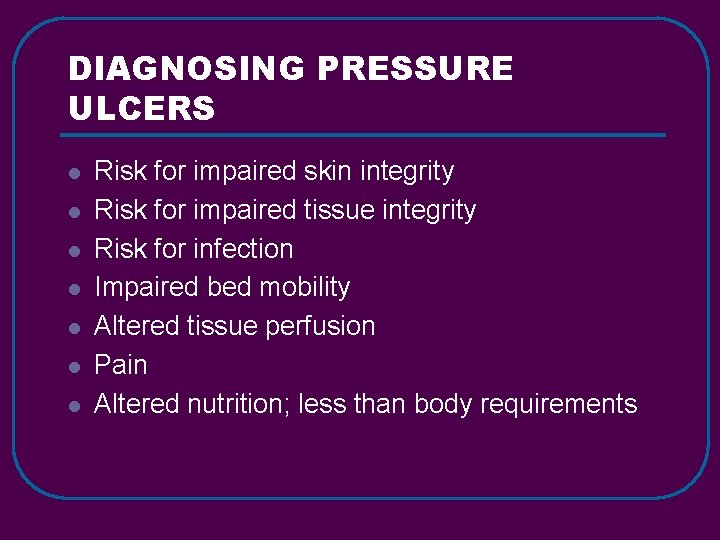 DIAGNOSING PRESSURE ULCERS

- Risk for impaired skin integrity
- Risk for impaired tissue integrity
- Risk for infection
- Impaired bed mobility
- Altered tissue perfusion
- Pain
- Altered nutrition; less than body requirements